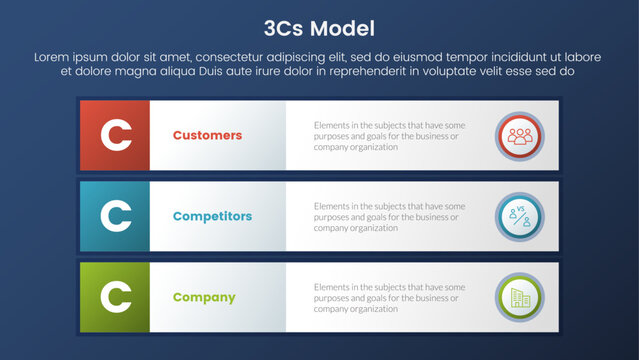 3Cs Model

Lorem ipsum dolor sit amet, consectetur adipiscing elit, sed do eiusmod tempor incididunt ut labore et dolore magna aliqua Duis aute irure dolor in reprehenderit in voluptate velit esse sed do

C

Customers

Elements in the subjects that have some purposes and goals for the business or company organization

C

Competitors

Elements in the subjects that have some purposes and goals for the business or company organization

VS

C

Company

Elements in the subjects that have some purposes and goals for the business or company organization